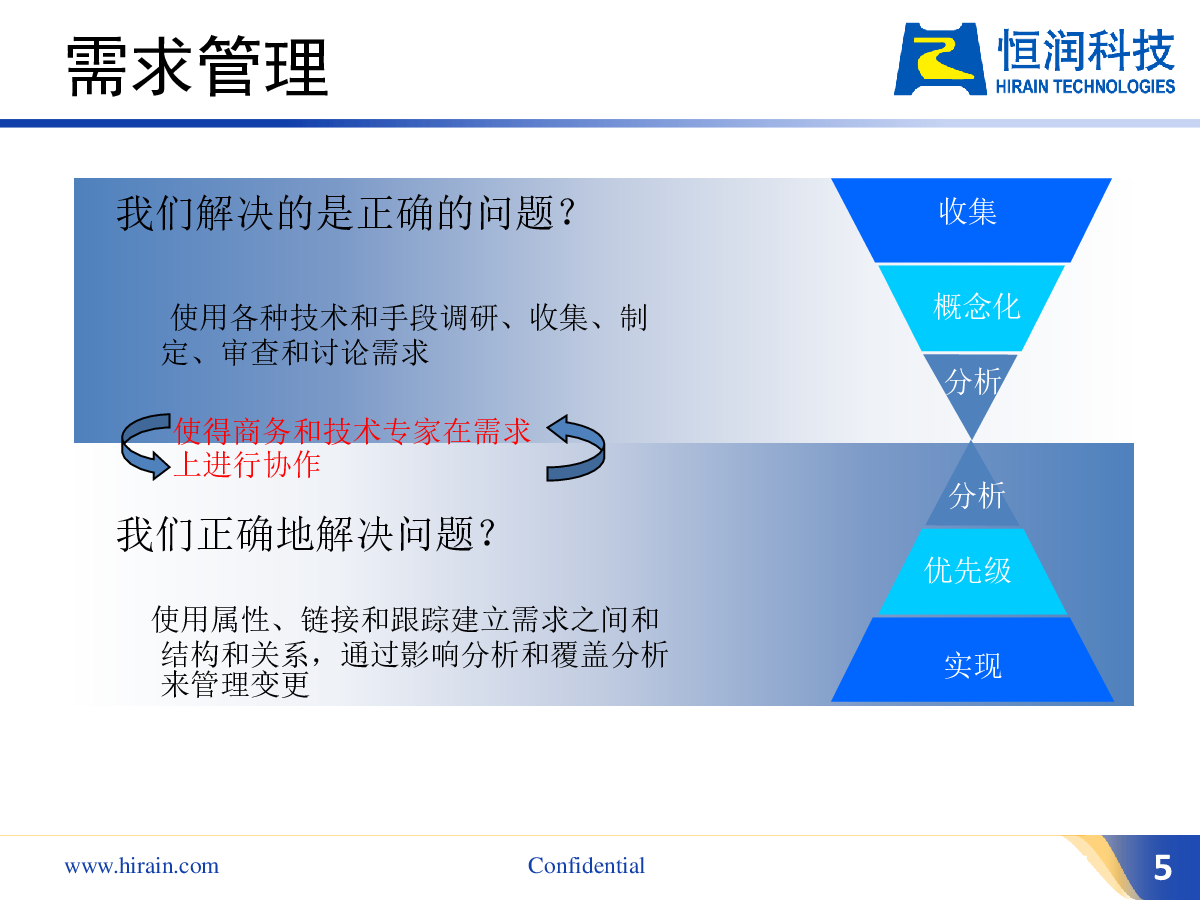 需求管理

恒润科技
HIRAIN TECHNOLOGIES

我们解决的是正确的问题？

使用各种技术和手段调研、收集、制定、审查和讨论需求

使得商务和技术专家在需求上进行协作

我们正确地解决问题？

使用属性、链接和跟踪建立需求之间和结构和关系，通过影响分析和覆盖分析来管理变更

收集

概念化

分析

分析

优先级

实现

www.hirain.com

Confidential

5